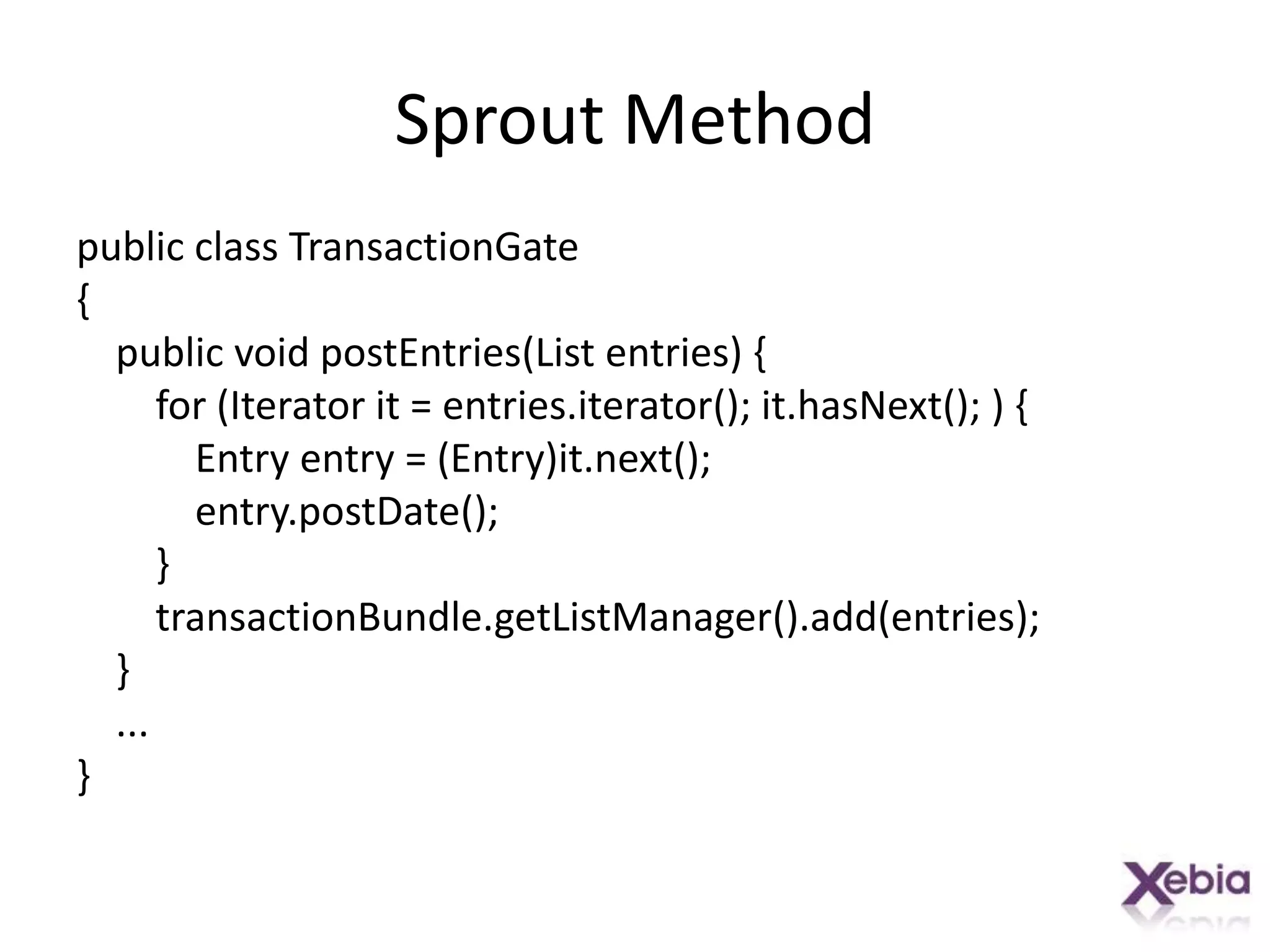 Sprout Method

public class TransactionGate
{
    public void postEntries(List entries) {
        for (Iterator it = entries.iterator(); it.hasNext(); ) {
            Entry entry = (Entry)it.next();
            entry.postDate();
        }
        transactionBundle.getListManager().add(entries);
    }
    ...
}

Xebia